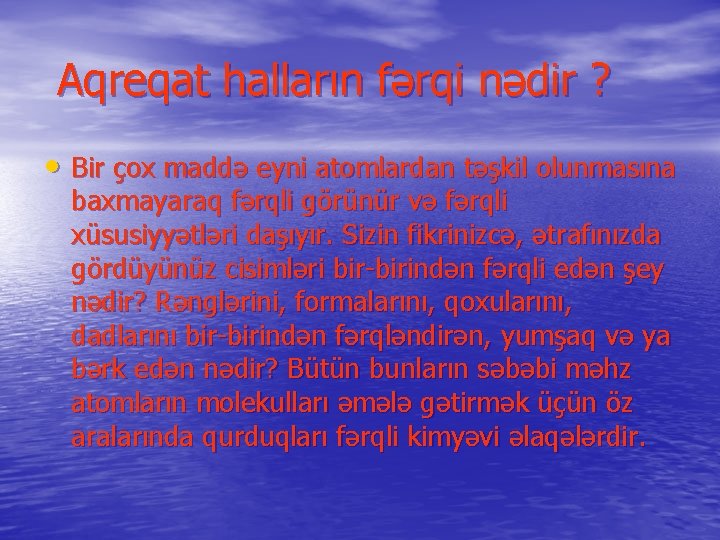 Aqreqat halların fərqi nədir ?

• Bir çox maddə eyni atomlardan təşkil olunmasına baxmayaraq fərqli görünür və fərqli xüsusiyyətləri daşıyır. Sizin fikrinizcə, ətrafınızda gördüyünüz cisimləri bir-birindən fərqli edən şey nədir? Rənglərini, formalarını, qoxularını, dadlarını bir-birindən fərqləndirən, yumşaq və ya bərk edən nədir? Bütün bunların səbəbi məhz atomların molekulları əmələ gətirmək üçün öz aralarında qurduqları fərqli kimyəvi əlaqələrdir.